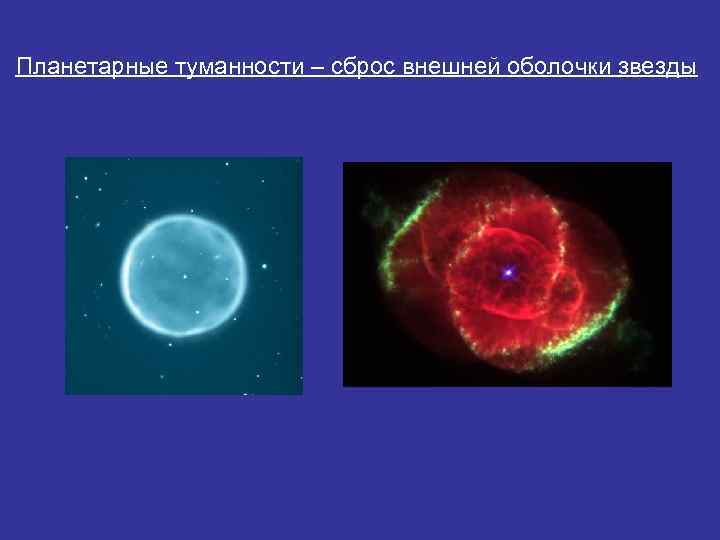 Планетарные туманности – сброс внешней оболочки звезды